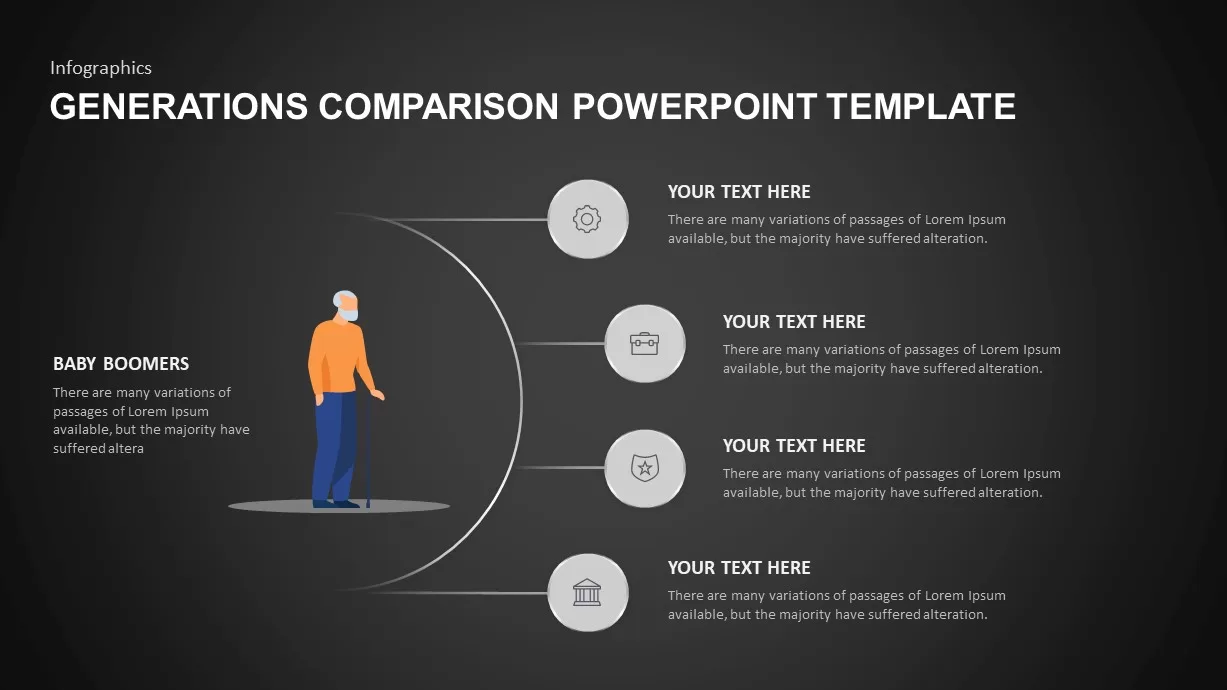 Infographics
GENERATIONS COMPARISON POWERPOINT TEMPLATE

BABY BOOMERS
There are many variations of passages of Lorem Ipsum available, but the majority have suffered altera

YOUR TEXT HERE
There are many variations of passages of Lorem Ipsum available, but the majority have suffered alteration.

YOUR TEXT HERE
There are many variations of passages of Lorem Ipsum available, but the majority have suffered alteration.

YOUR TEXT HERE
There are many variations of passages of Lorem Ipsum available, but the majority have suffered alteration.

YOUR TEXT HERE
There are many variations of passages of Lorem Ipsum available, but the majority have suffered alteration.